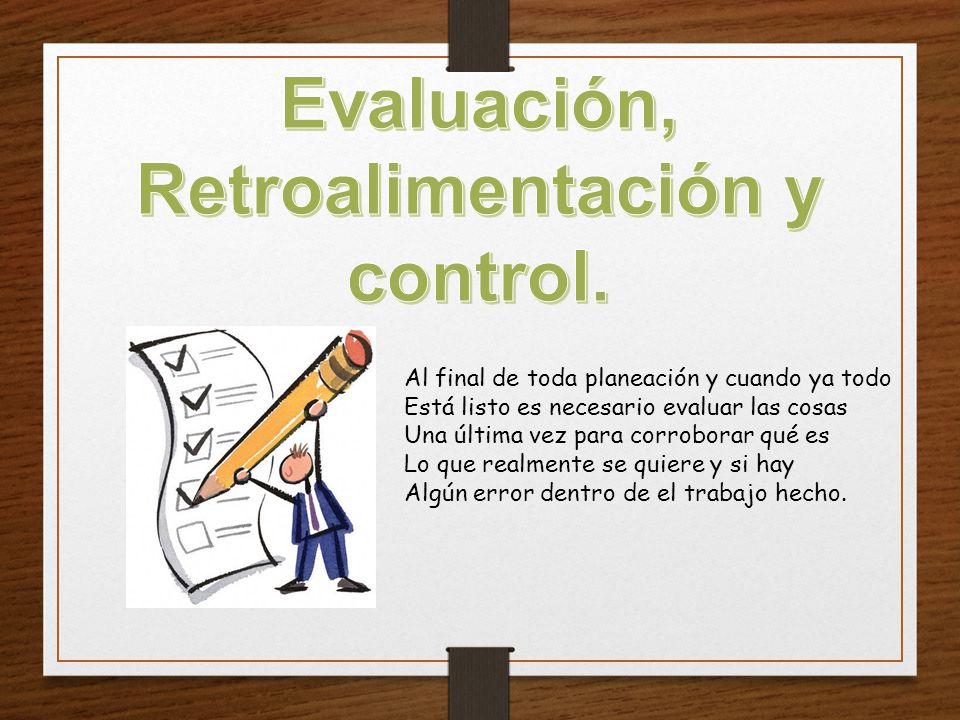 Evaluación, Retroalimentación y control.

Al final de toda planeación y cuando ya todo Está listo es necesario evaluar las cosas Una última vez para corroborar qué es Lo que realmente se quiere y si hay Algún error dentro de el trabajo hecho.